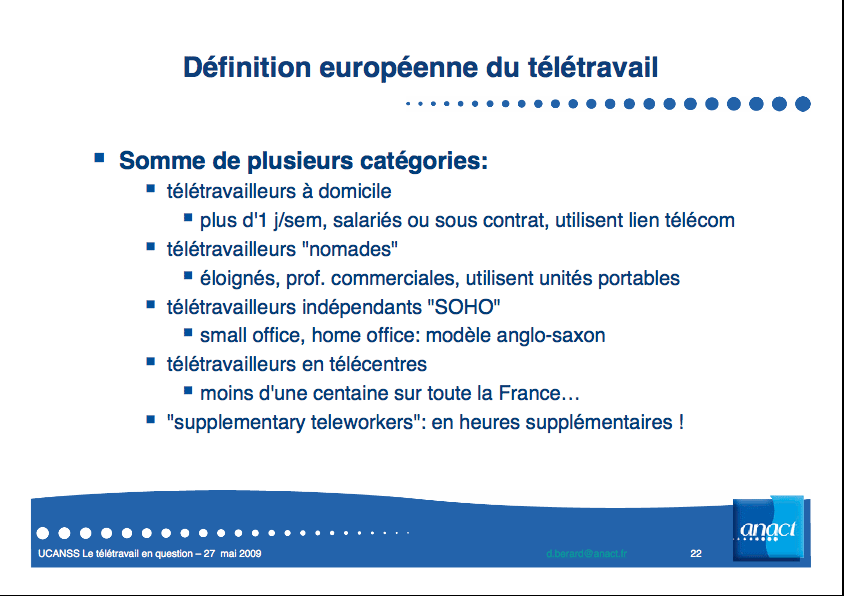 Définition européenne du télétravail

Somme de plusieurs catégories:

télétravailleurs à domicile

plus d'1 j/sem, salariés ou sous contrat, utilisent lien télécom

télétravailleurs "nomades"

éloignés, prof. commerciales, utilisent unités portables

télétravailleurs indépendants "SOHO"

small office, home office: modèle anglo-saxon

télétravailleurs en télécentres

moins d'une centaine sur toute la France…

"supplementary teleworkers": en heures supplémentaires !

UCANSS Le télétravail en question – 27 mai 2009

d.berard@anact.fr

22

anact